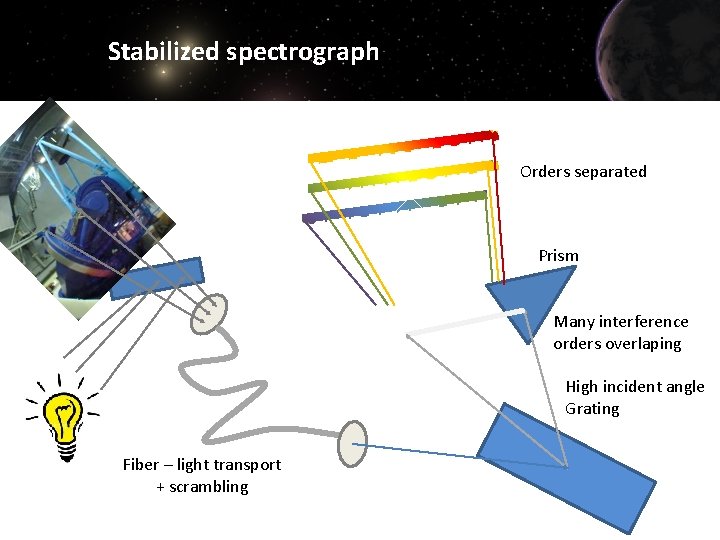 Stabilized spectrograph

Orders separated

Prism

Many interference orders overlaping

High incident angle Grating

Fiber – light transport + scrambling